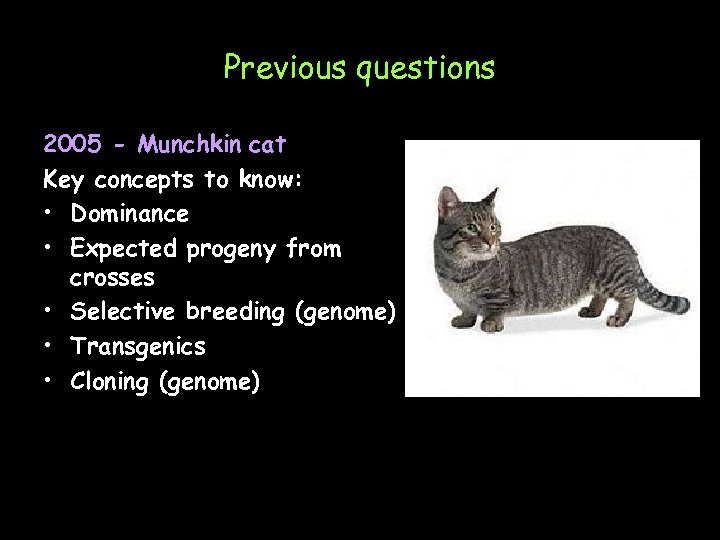 Previous questions

2005 - Munchkin cat

Key concepts to know:

• Dominance
• Expected progeny from crosses
• Selective breeding (genome)
• Transgenics
• Cloning (genome)